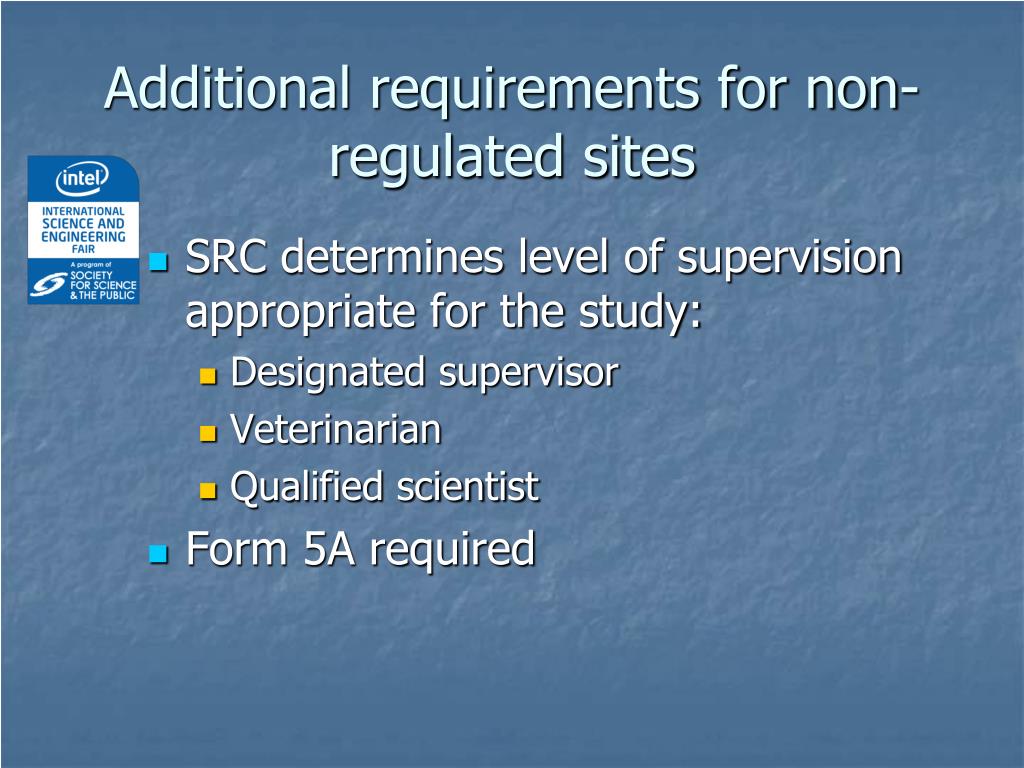 Additional requirements for non-regulated sites

intel
INTERNATIONAL SCIENCE AND ENGINEERING FAIR
A program of SOCIETY FOR SCIENCE & THE PUBLIC

SRC determines level of supervision appropriate for the study:
Designated supervisor
Veterinarian
Qualified scientist
Form 5A required